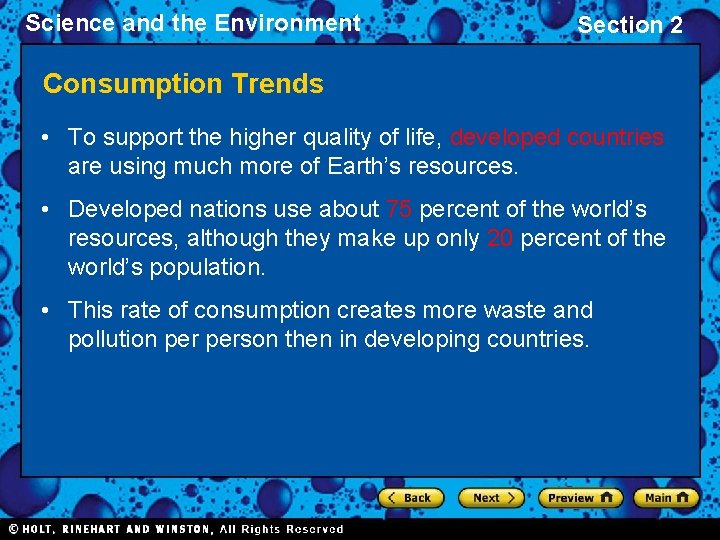 Science and the Environment

Section 2

Consumption Trends

• To support the higher quality of life, developed countries are using much more of Earth's resources.

• Developed nations use about 75 percent of the world's resources, although they make up only 20 percent of the world's population.

• This rate of consumption creates more waste and pollution per person then in developing countries.

Back Next Preview Main

© HOLT, RINEHART AND WINSTON, All Rights Reserved